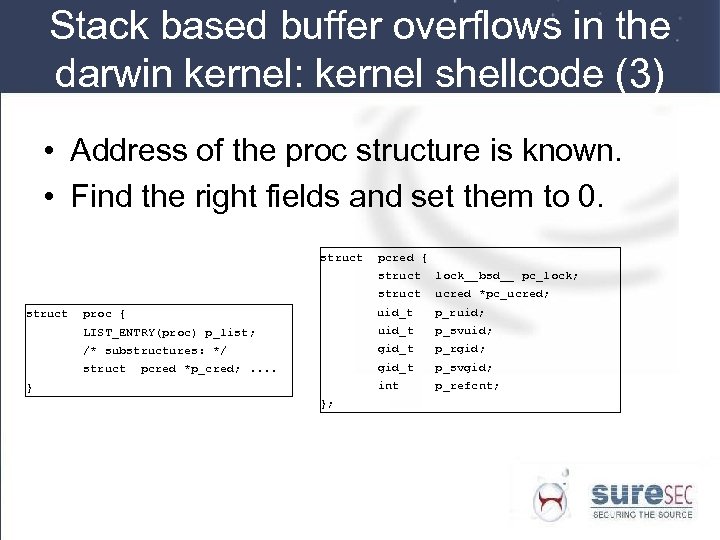 Stack based buffer overflows in the darwin kernel: kernel shellcode (3)

• Address of the proc structure is known.
• Find the right fields and set them to 0.

struct proc {
LIST_ENTRY(proc) p_list;
/* substructures: */
struct pcred *p_cred; ....
}

struct pcred {
struct lock__bsd__ pc_lock;
struct ucred *pc_ucred;
uid_t p_ruid;
uid_t p_svuid;
gid_t p_rgid;
gid_t p_svgid;
int p_refcnt;
};

sureSEC
SECURING THE SOURCE